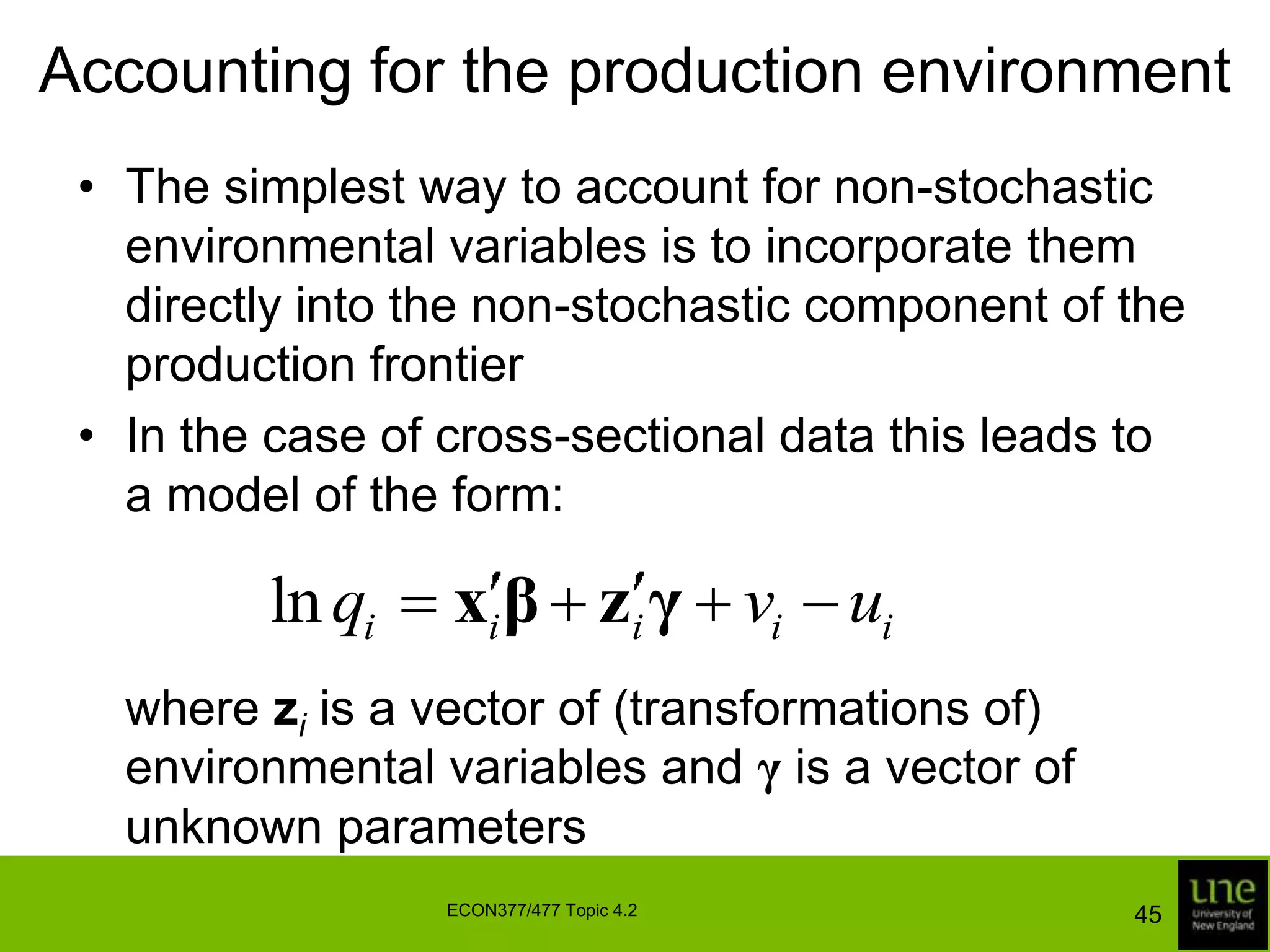 Accounting for the production environment

• The simplest way to account for non-stochastic environmental variables is to incorporate them directly into the non-stochastic component of the production frontier

• In the case of cross-sectional data this leads to a model of the form:

$\ln q_i = \mathbf{x}_i'\boldsymbol{\beta} + \mathbf{z}_i'\boldsymbol{\gamma} + v_i - u_i$

where $\mathbf{z}_i$ is a vector of (transformations of) environmental variables and $\gamma$ is a vector of unknown parameters

ECON377/477 Topic 4.2

45

une
University of New England